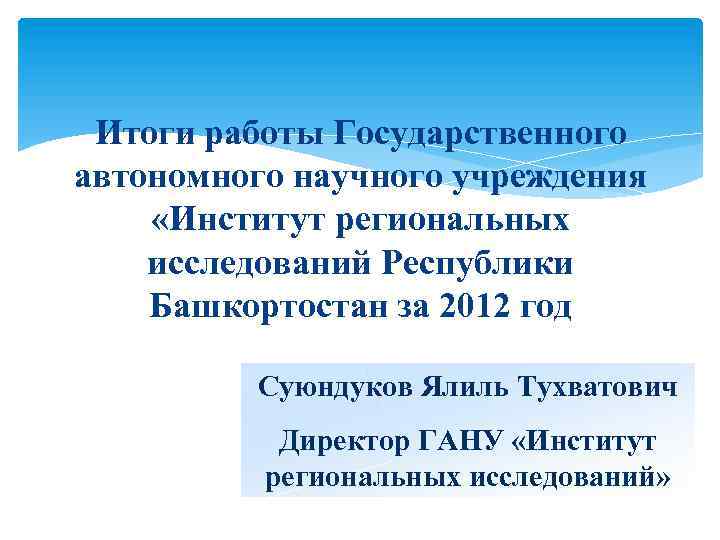 Итоги работы Государственного автономного научного учреждения «Институт региональных исследований Республики Башкортостан за 2012 год

Суюндуков Ялиль Тухватович

Директор ГАНУ «Институт региональных исследований»